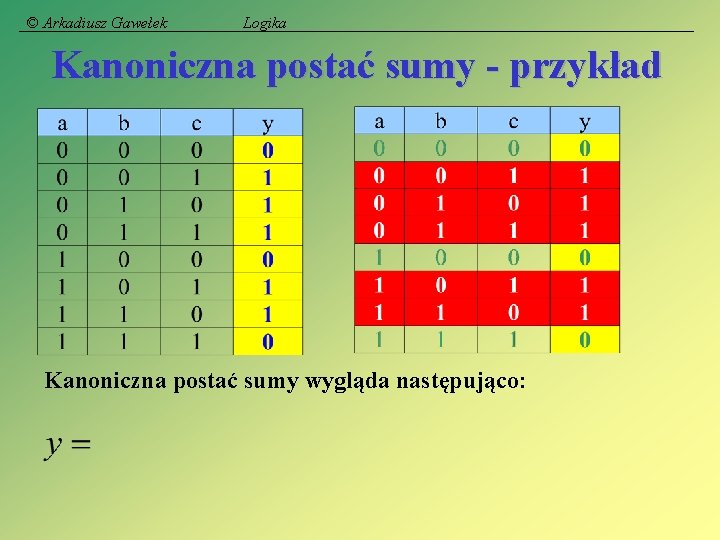 © Arkadiusz Gawełek Logika

Kanoniczna postać sumy - przykład

| a | b | c | y |
|---|---|---|---|
| 0 | 0 | 0 | 0 |
| 0 | 0 | 1 | 1 |
| 0 | 1 | 0 | 1 |
| 0 | 1 | 1 | 1 |
| 1 | 0 | 0 | 0 |
| 1 | 0 | 1 | 1 |
| 1 | 1 | 0 | 1 |
| 1 | 1 | 1 | 0 |

| a | b | c | y |
|---|---|---|---|
| 0 | 0 | 0 | 0 |
| 0 | 0 | 1 | 1 |
| 0 | 1 | 0 | 1 |
| 0 | 1 | 1 | 1 |
| 1 | 0 | 0 | 0 |
| 1 | 0 | 1 | 1 |
| 1 | 1 | 0 | 1 |
| 1 | 1 | 1 | 0 |

Kanoniczna postać sumy wygląda następująco:

$y =$